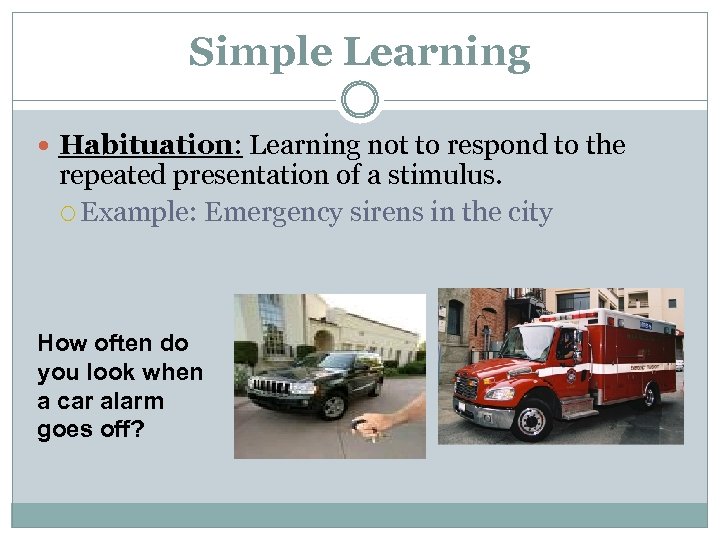 Simple Learning

Habituation: Learning not to respond to the repeated presentation of a stimulus.

Example: Emergency sirens in the city

How often do you look when a car alarm goes off?